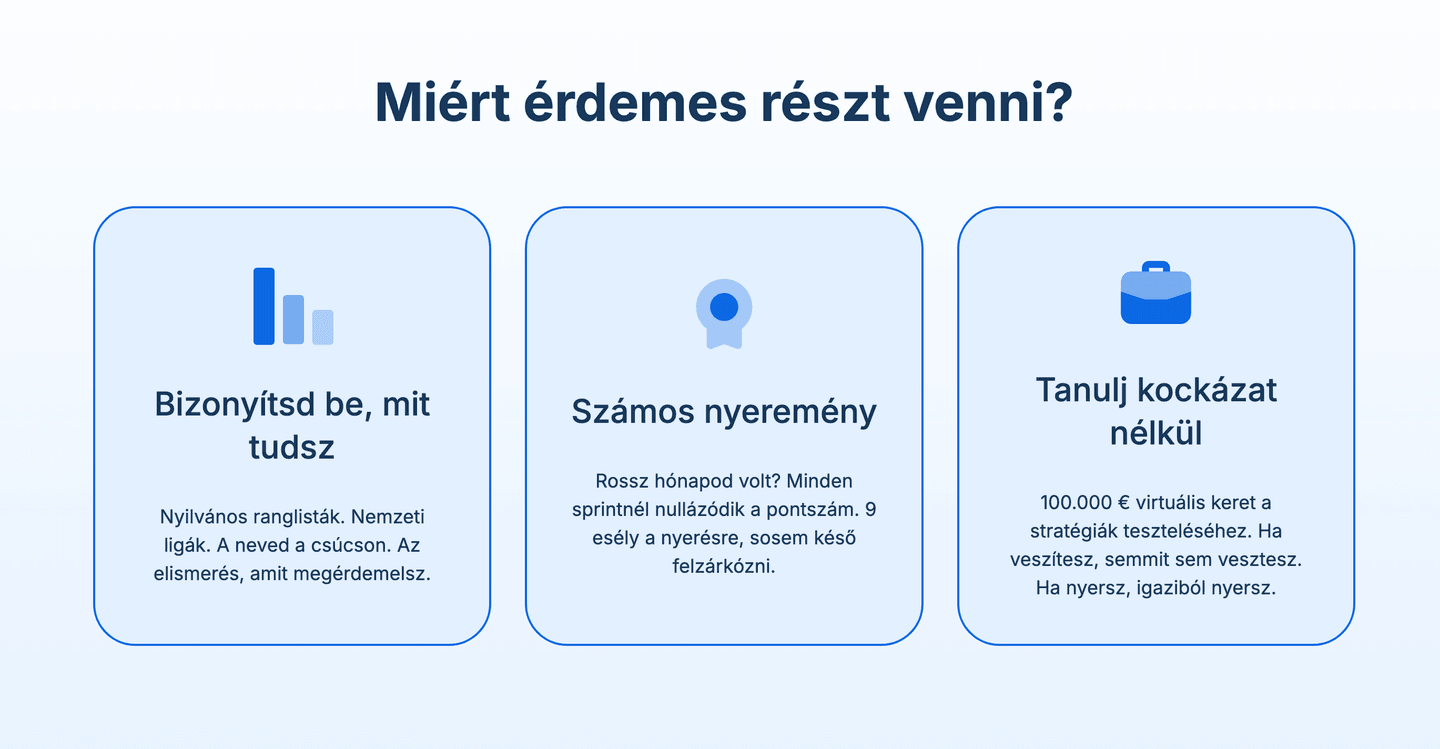 Miért érdemes részt venni?

Bizonyítsd be, mit tudsz

Nyilvános ranglisták. Nemzeti ligák. A neved a csúcson. Az elismerés, amit megérdemelsz.

Számos nyeremény

Rossz hónapod volt? Minden sprintnél nullázódik a pontszám. 9 esély a nyerésre, sosem késő felzárkózni.

Tanulj kockázat nélkül

100.000 € virtuális keret a stratégiák teszteléséhez. Ha veszítesz, semmit sem vesztesz. Ha nyersz, igaziból nyersz.